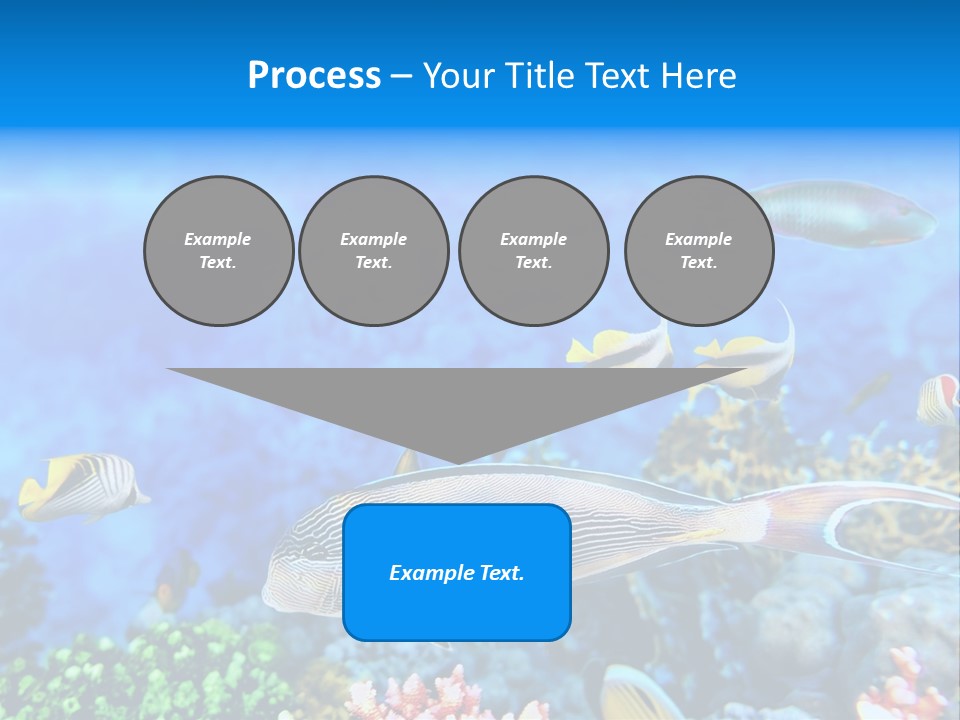 Process – Your Title Text Here

Example Text.

Example Text.

Example Text.

Example Text.

Example Text.